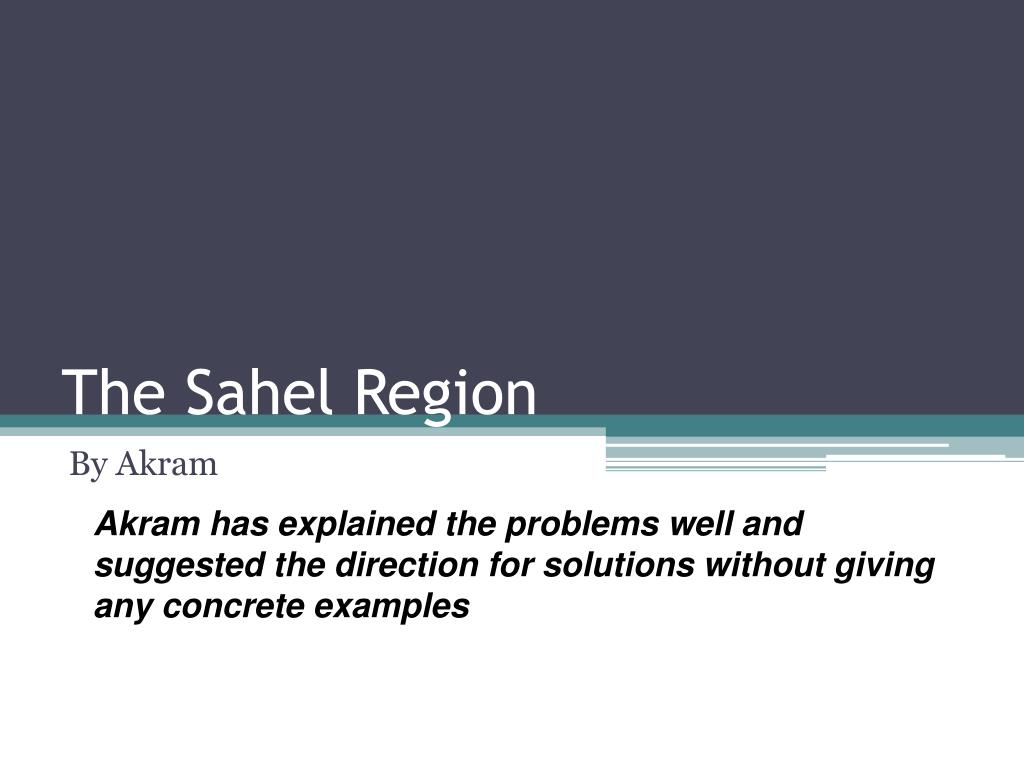 The Sahel Region

By Akram

Akram has explained the problems well and suggested the direction for solutions without giving any concrete examples